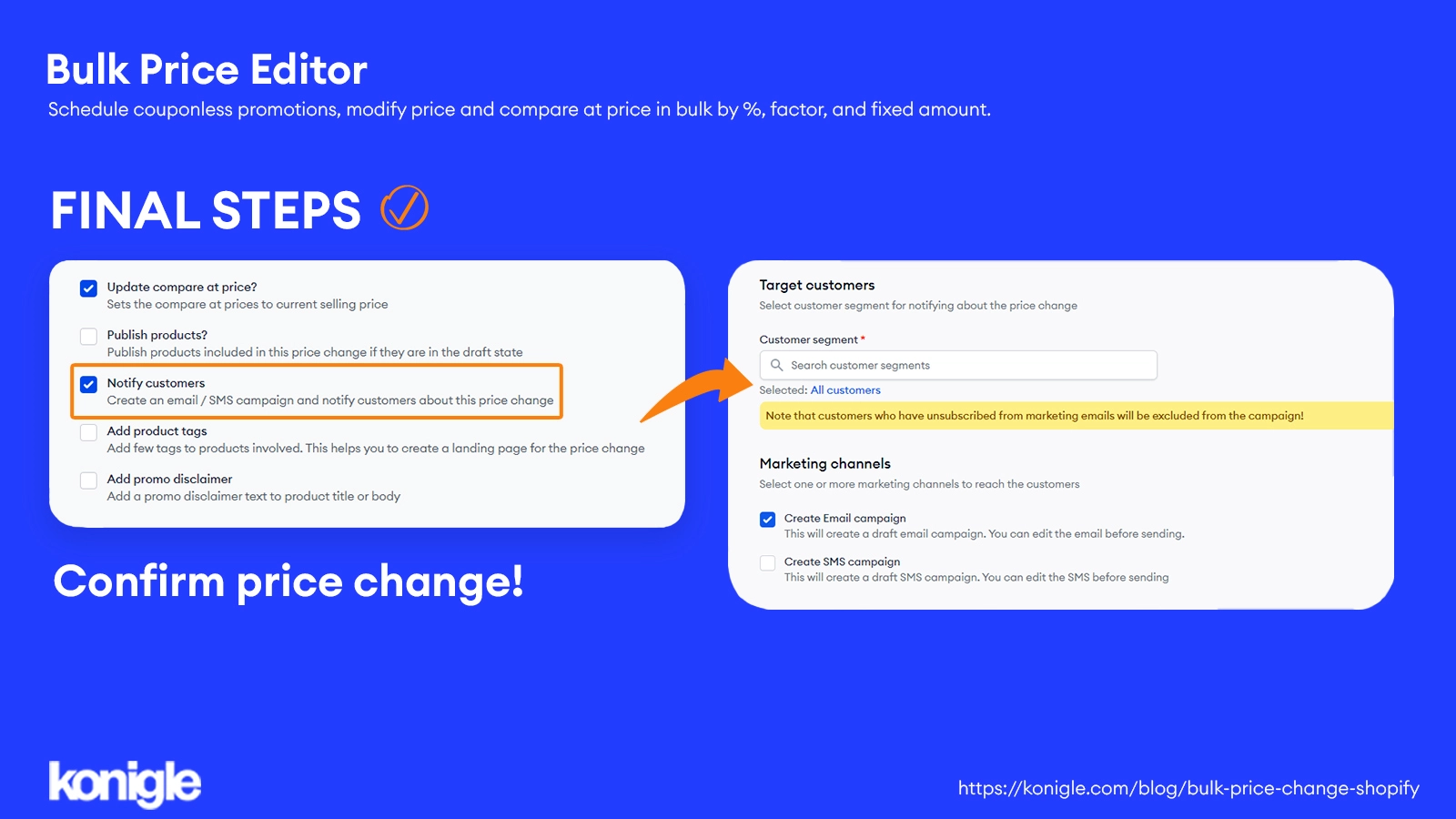 Bulk Price Editor
Schedule couponless promotions, modify price and compare at price in bulk by %, factor, and fixed amount.

FINAL STEPS

Update compare at price?
Sets the compare at prices to current selling price

Publish products?
Publish products included in this price change if they are in the draft state

Notify customers
Create an email / SMS campaign and notify customers about this price change

Add product tags
Add few tags to products involved. This helps you to create a landing page for the price change

Add promo disclaimer
Add a promo disclaimer text to product title or body

Confirm price change!

Target customers
Select customer segment for notifying about the price change

Customer segment *
Search customer segments
Selected: All customers
Note that customers who have unsubscribed from marketing emails will be excluded from the campaign!

Marketing channels
Select one or more marketing channels to reach the customers

Create Email campaign
This will create a draft email campaign. You can edit the email before sending.

Create SMS campaign
This will create a draft SMS campaign. You can edit the SMS before sending

konigle

https://konigle.com/blog/bulk-price-change-shopify